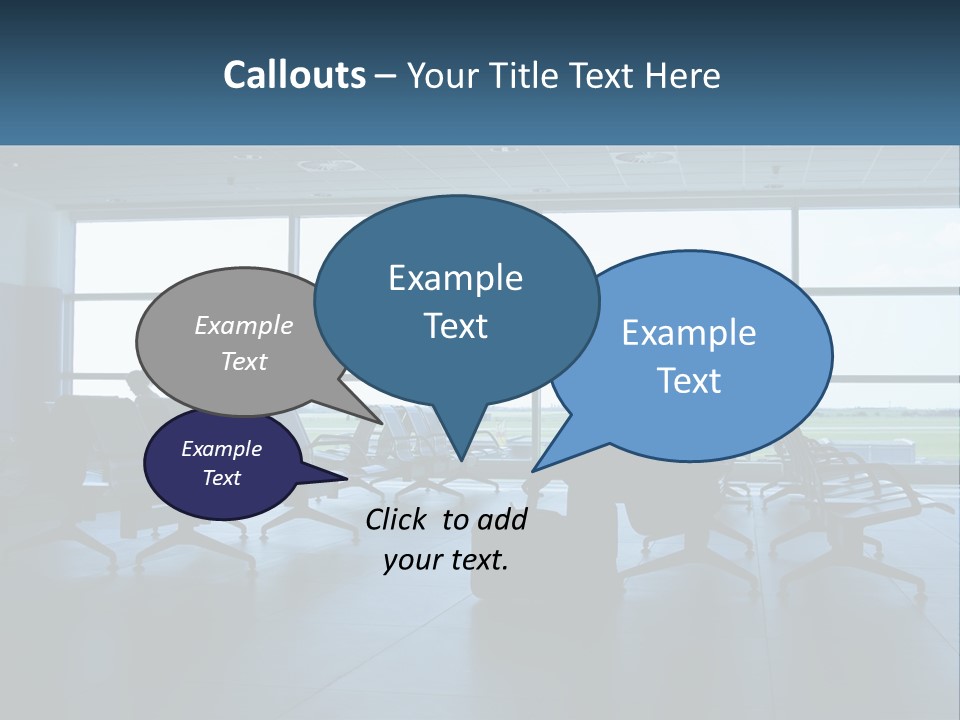 Callouts – Your Title Text Here

Example Text

Example Text

Example Text

Example Text

Click to add your text.